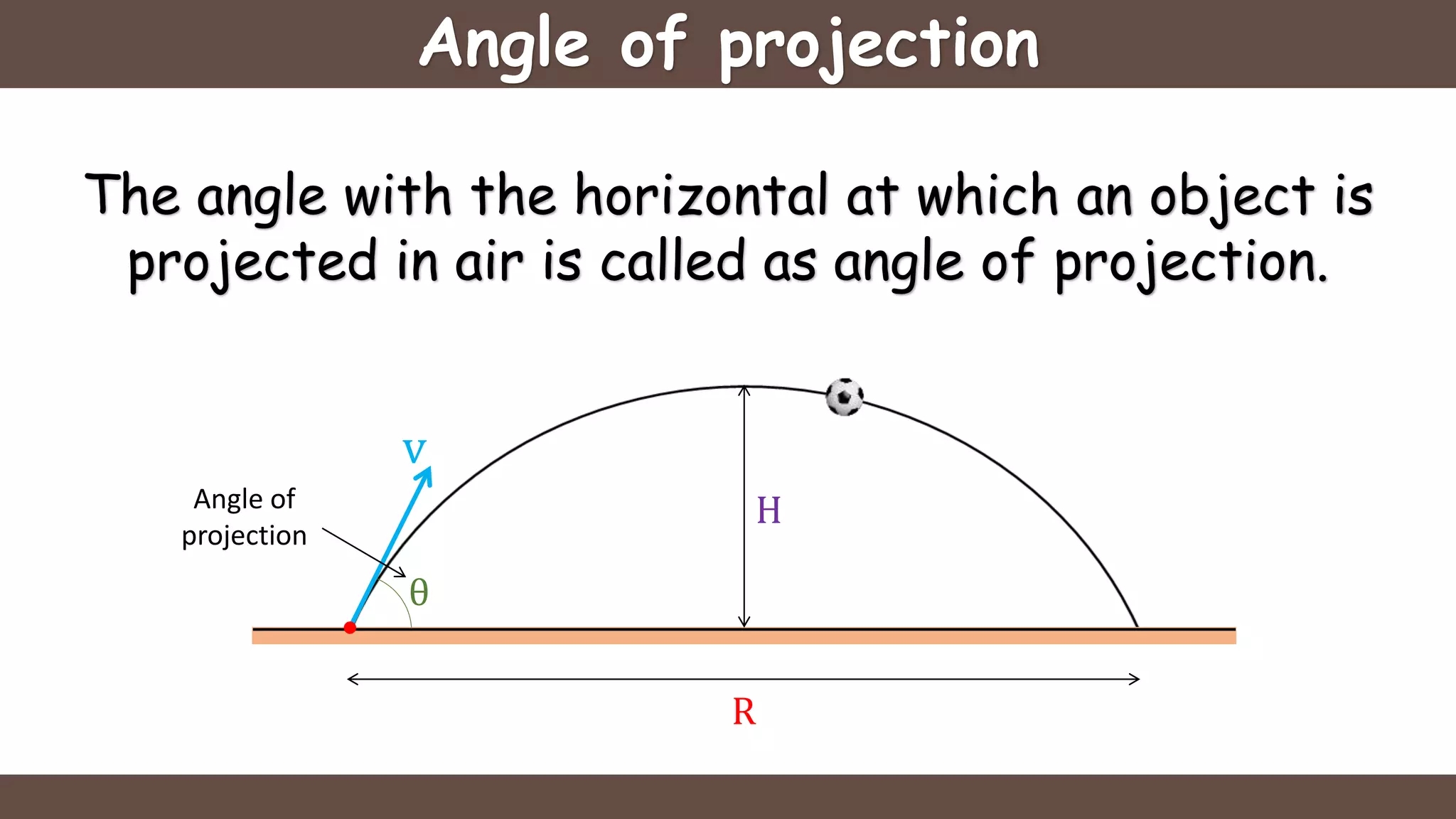 Angle of projection

The angle with the horizontal at which an object is projected in air is called as angle of projection.

v

Angle of projection

$\theta$

H

R